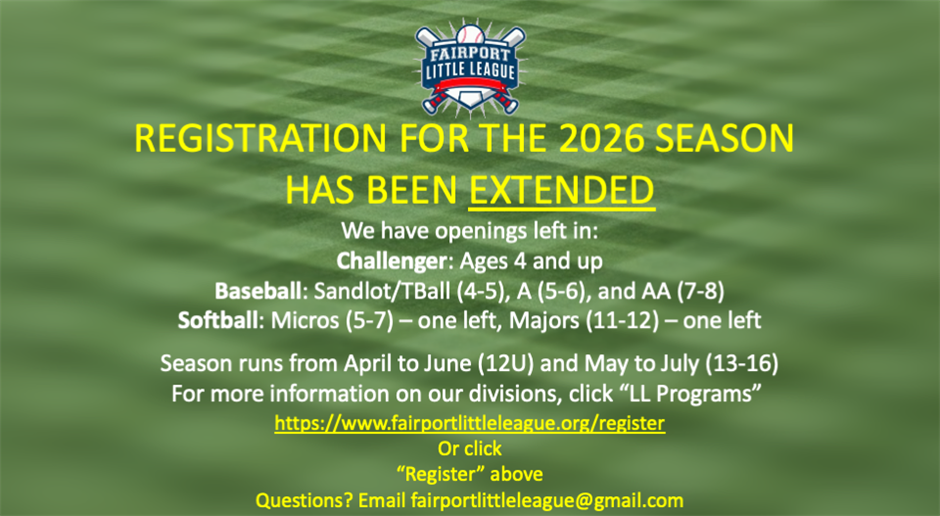 FAIRPORT LITTLE LEAGUE

REGISTRATION FOR THE 2026 SEASON HAS BEEN EXTENDED

We have openings left in:
Challenger: Ages 4 and up
Baseball: Sandlot/TBall (4-5), A (5-6), and AA (7-8)
Softball: Micros (5-7) – one left, Majors (11-12) – one left

Season runs from April to June (12U) and May to July (13-16)
For more information on our divisions, click “LL Programs”
https://www.fairportlittleleague.org/register
Or click
“Register” above
Questions? Email fairportlittleleague@gmail.com